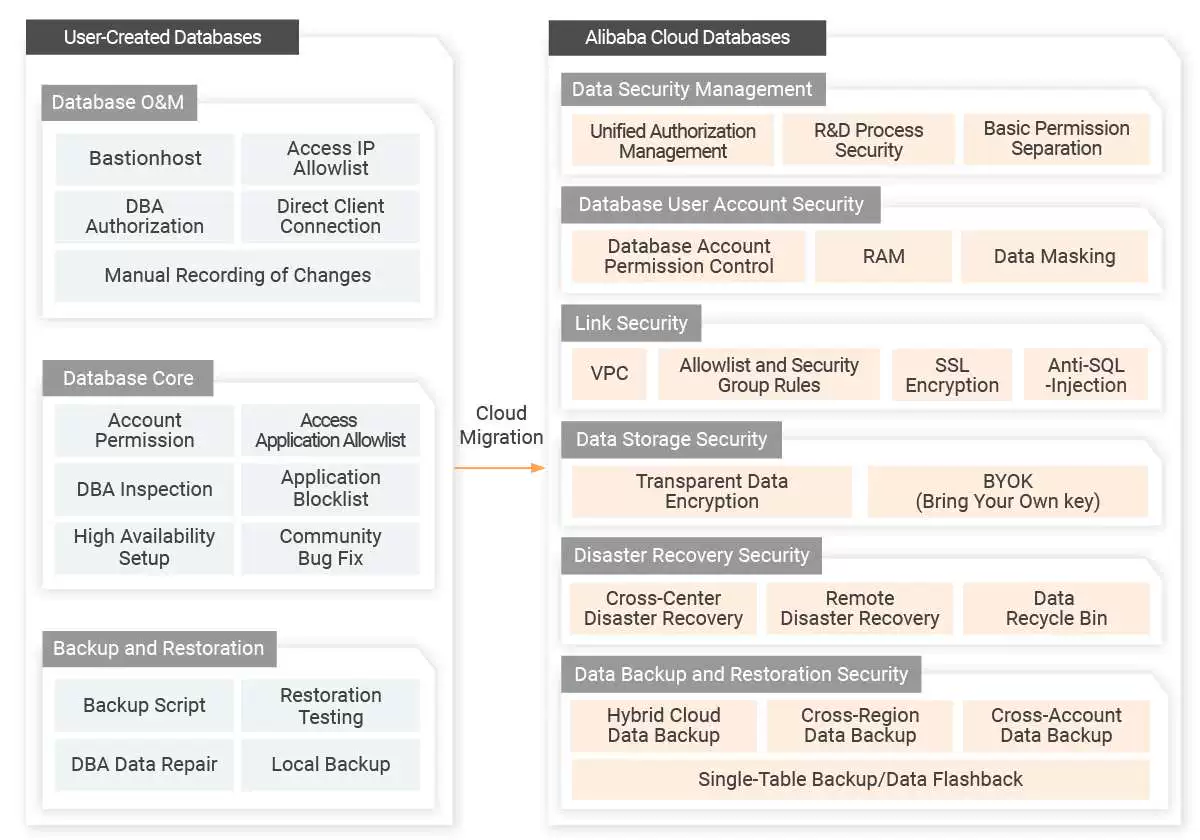 User-Created Databases

Database O&M

Bastionhost
Access IP Allowlist
DBA Authorization
Direct Client Connection
Manual Recording of Changes

Database Core

Account Permission
Access Application Allowlist
DBA Inspection
Application Blocklist
High Availability Setup
Community Bug Fix

Backup and Restoration

Backup Script
Restoration Testing
DBA Data Repair
Local Backup

Cloud Migration

Alibaba Cloud Databases

Data Security Management

Unified Authorization Management
R&D Process Security
Basic Permission Separation

Database User Account Security

Database Account Permission Control
RAM
Data Masking

Link Security

VPC
Allowlist and Security Group Rules
SSL Encryption
Anti-SQL -Injection

Data Storage Security

Transparent Data Encryption
BYOK (Bring Your Own key)

Disaster Recovery Security

Cross-Center Disaster Recovery
Remote Disaster Recovery
Data Recycle Bin

Data Backup and Restoration Security

Hybrid Cloud Data Backup
Cross-Region Data Backup
Cross-Account Data Backup
Single-Table Backup/Data Flashback